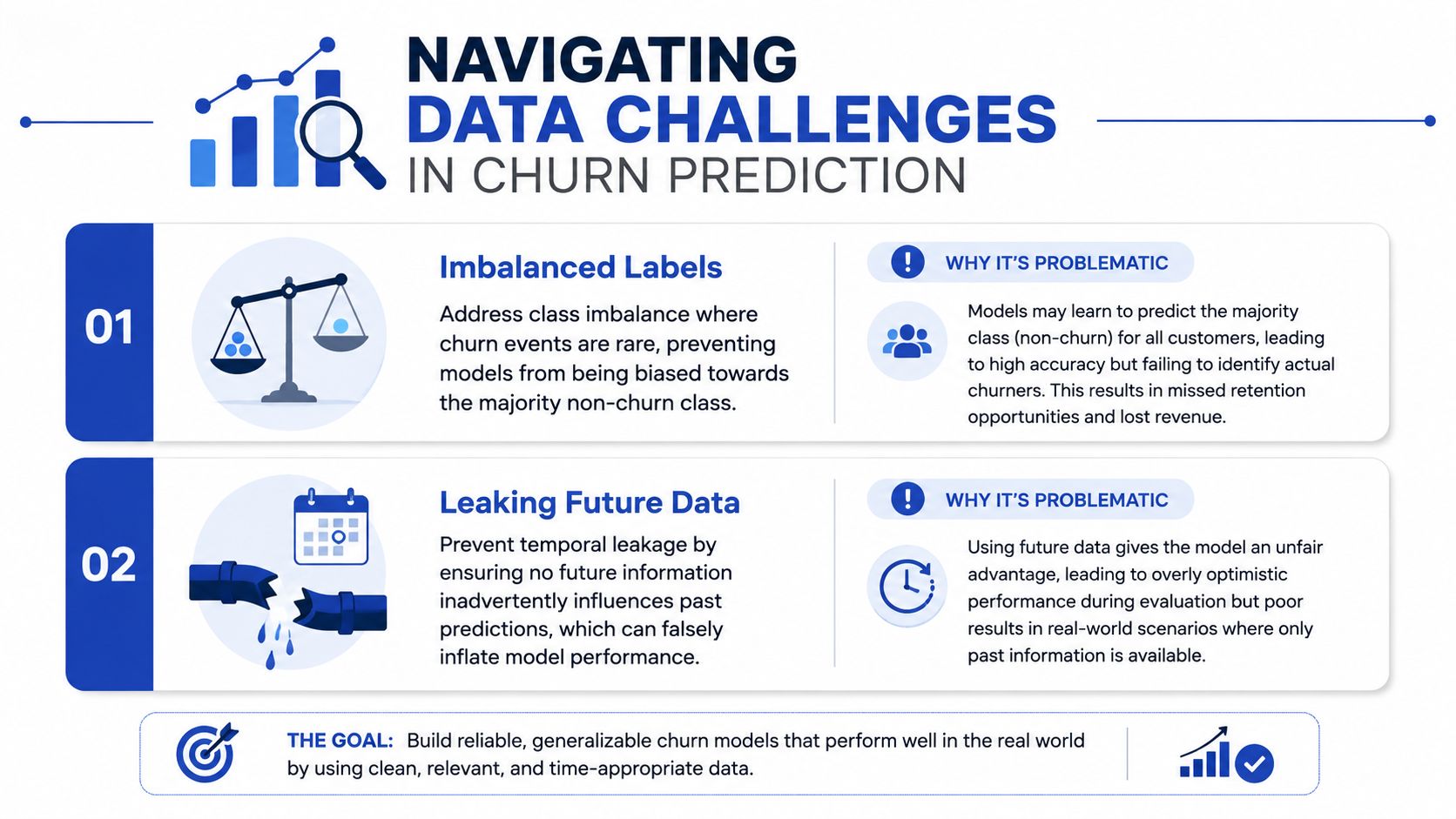 NAVIGATING
DATA CHALLENGES
IN CHURN PREDICTION

01

Imbalanced Labels

Address class imbalance where churn events are rare, preventing models from being biased towards the majority non-churn class.

WHY IT'S PROBLEMATIC

Models may learn to predict the majority class (non-churn) for all customers, leading to high accuracy but failing to identify actual churners. This results in missed retention opportunities and lost revenue.

02

Leaking Future Data

Prevent temporal leakage by ensuring no future information inadvertently influences past predictions, which can falsely inflate model performance.

WHY IT'S PROBLEMATIC

Using future data gives the model an unfair advantage, leading to overly optimistic performance during evaluation but poor results in real-world scenarios where only past information is available.

THE GOAL: Build reliable, generalizable churn models that perform well in the real world by using clean, relevant, and time-appropriate data.